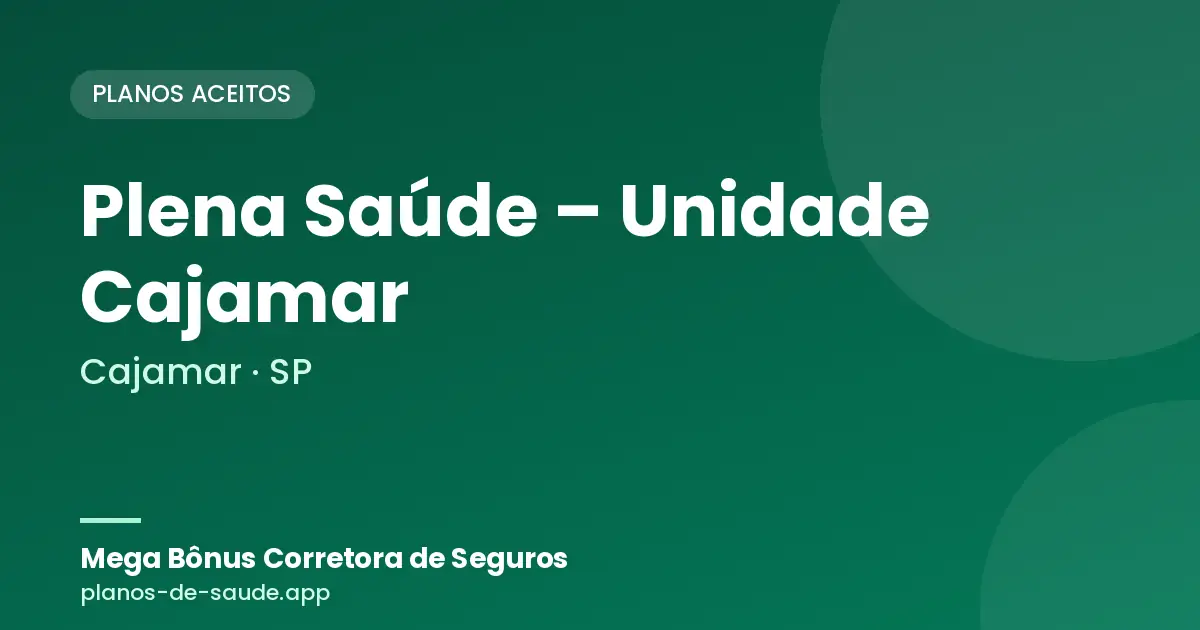 PLANOS ACEITOS

Plena Saúde – Unidade Cajamar

Cajamar · SP

Mega Bônus Corretora de Seguros
planos-de-saude.app